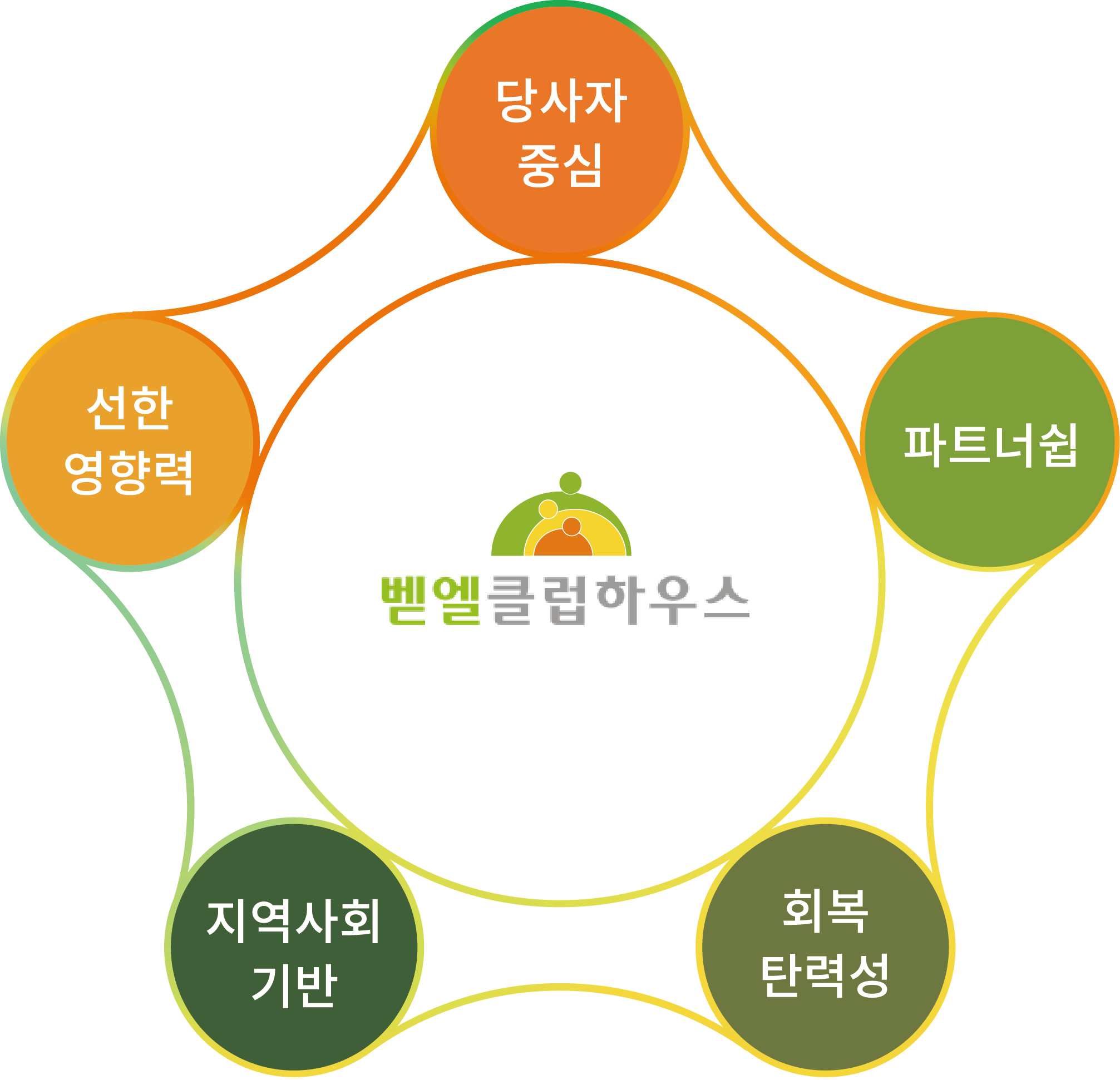 당사자
중심

선한
영향력

파트너쉽

벧엘클럽하우스

지역사회
기반

회복
탄력성